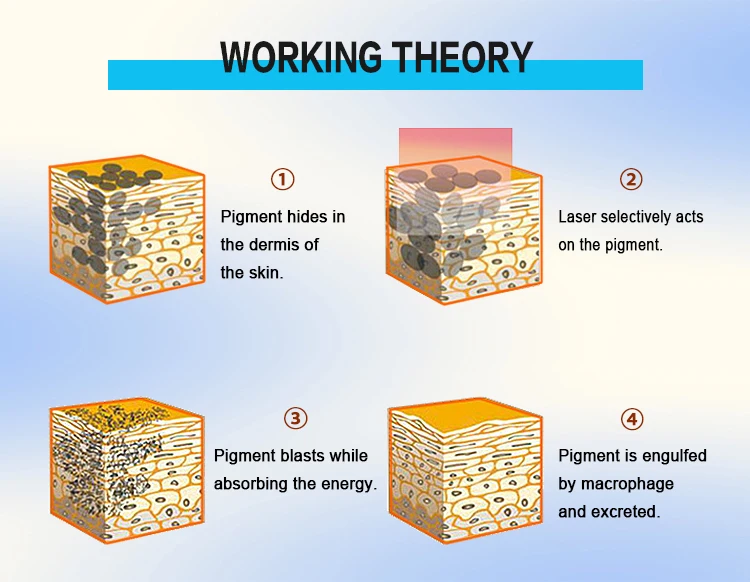 WORKING THEORY

①
Pigment hides in the dermis of the skin.

②
Laser selectively acts on the pigment.

③
Pigment blasts while absorbing the energy.

④
Pigment is engulfed by macrophage and excreted.